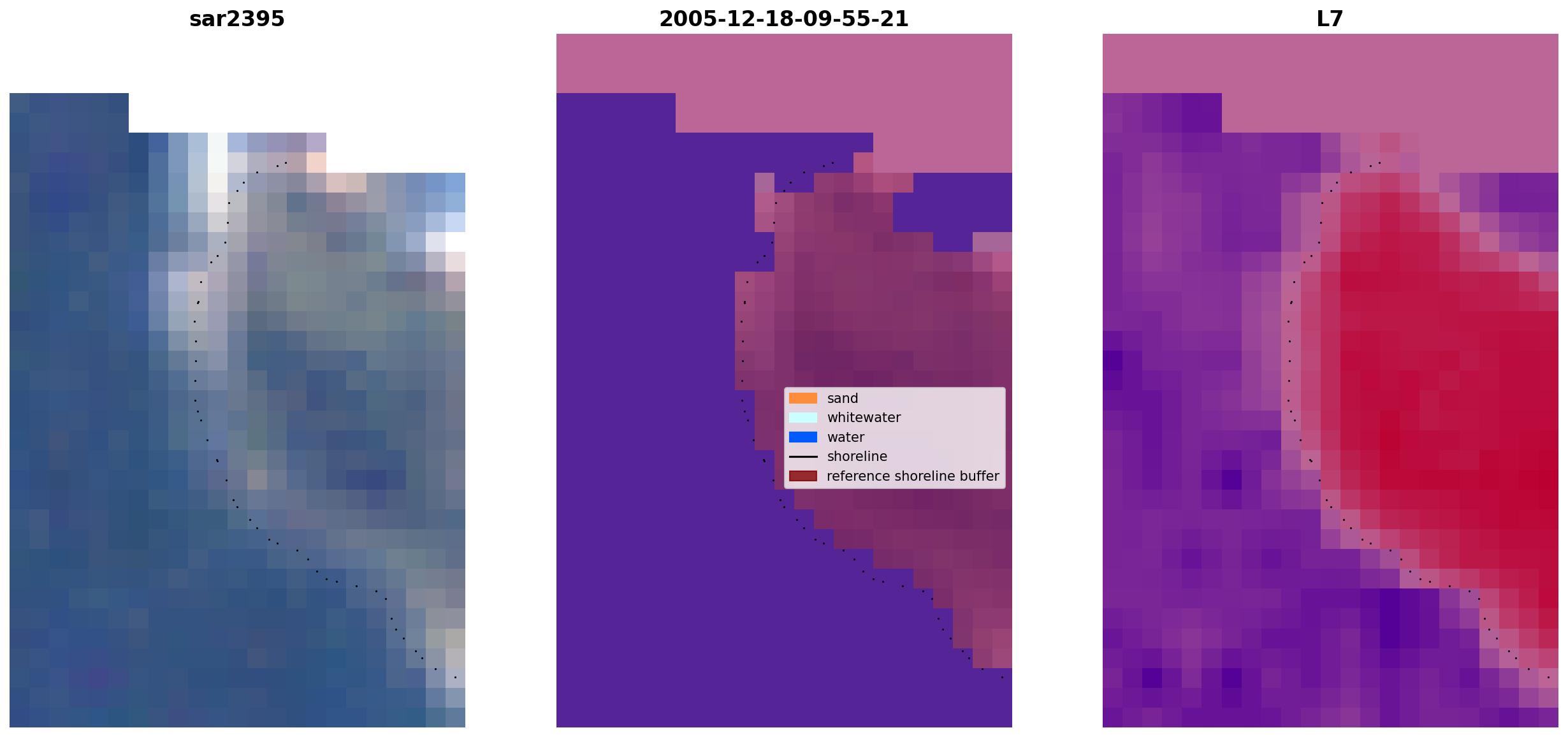 sar2395

2005-12-18-09-55-21

L7

sand
whitewater
water
shoreline
reference shoreline buffer